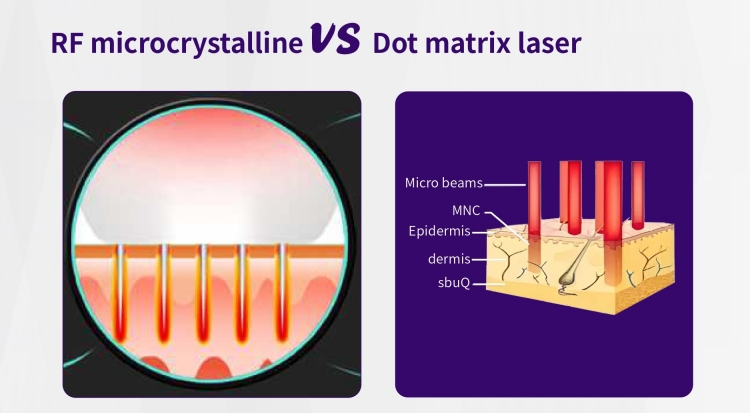 RF microcrystalline VS Dot matrix laser

Micro beams
MNC
Epidermis
dermis
sbuQ